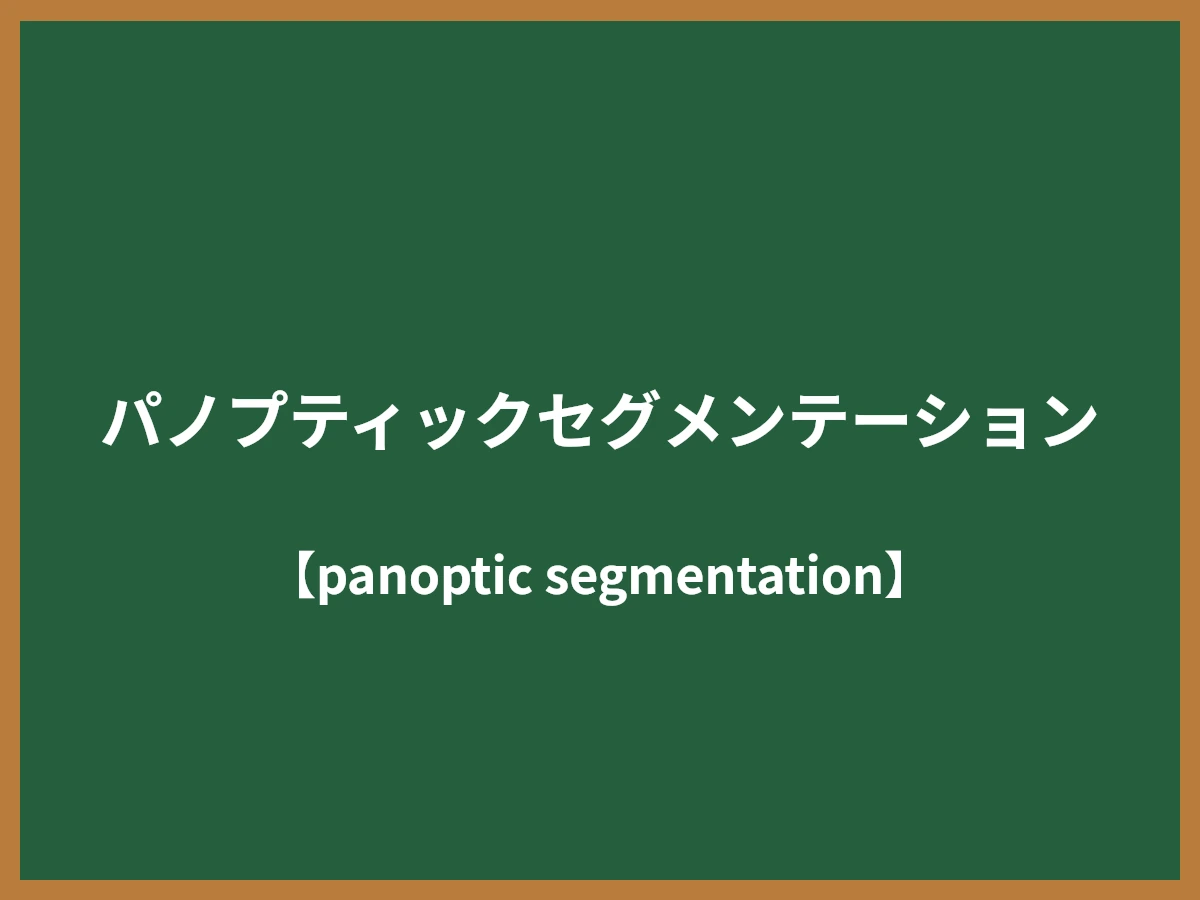 パノプティックセグメンテーション

【panoptic segmentation】